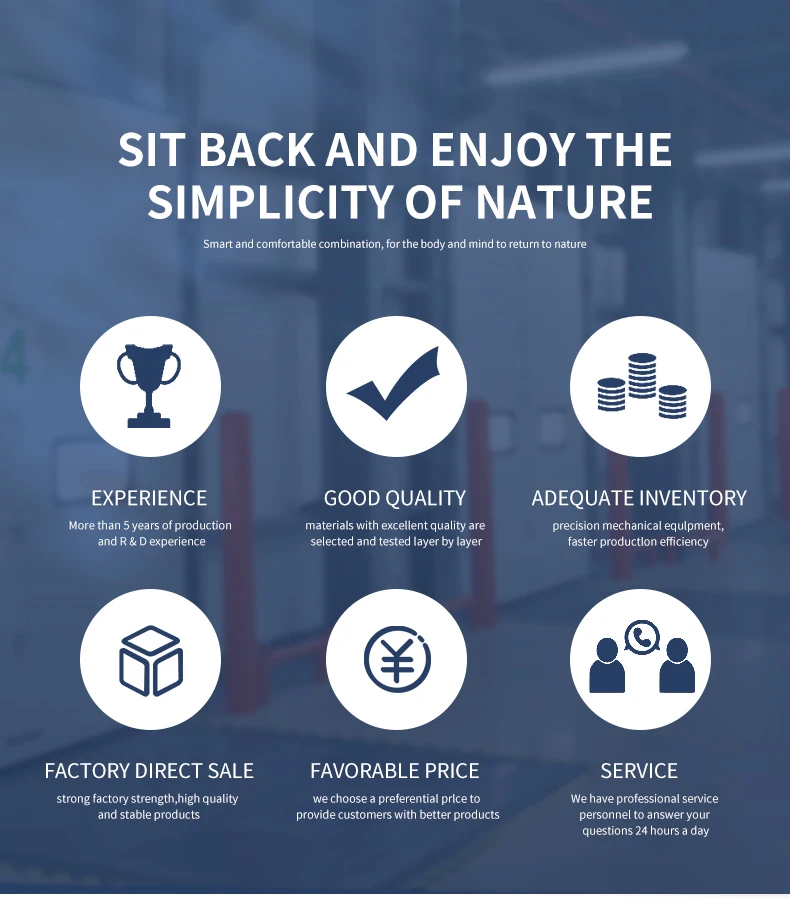 SIT BACK AND ENJOY THE SIMPLICITY OF NATURE

Smart and comfortable combination, for the body and mind to return to nature

EXPERIENCE
More than 5 years of production and R & D experience

GOOD QUALITY
materials with excellent quality are selected and tested layer by layer

ADEQUATE INVENTORY
precision mechanical equipment, faster production efficiency

FACTORY DIRECT SALE
strong factory strength,high quality and stable products

FAVORABLE PRICE
we choose a preferential price to provide customers with better products

SERVICE
We have professional service personnel to answer your questions 24 hours a day